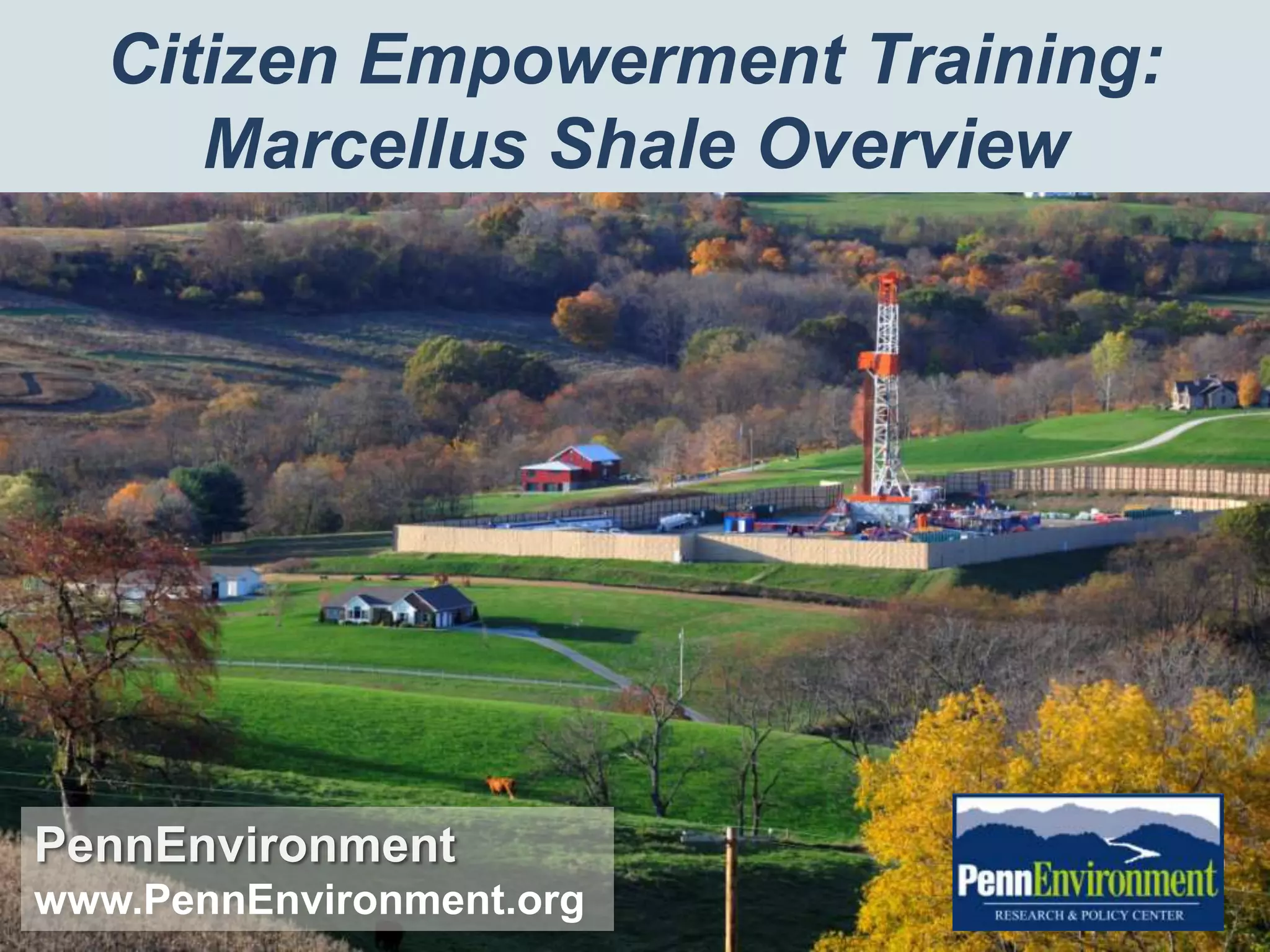 Citizen Empowerment Training:
Marcellus Shale Overview

PennEnvironment
www.PennEnvironment.org

PennEnvironment
RESEARCH & POLICY CENTER